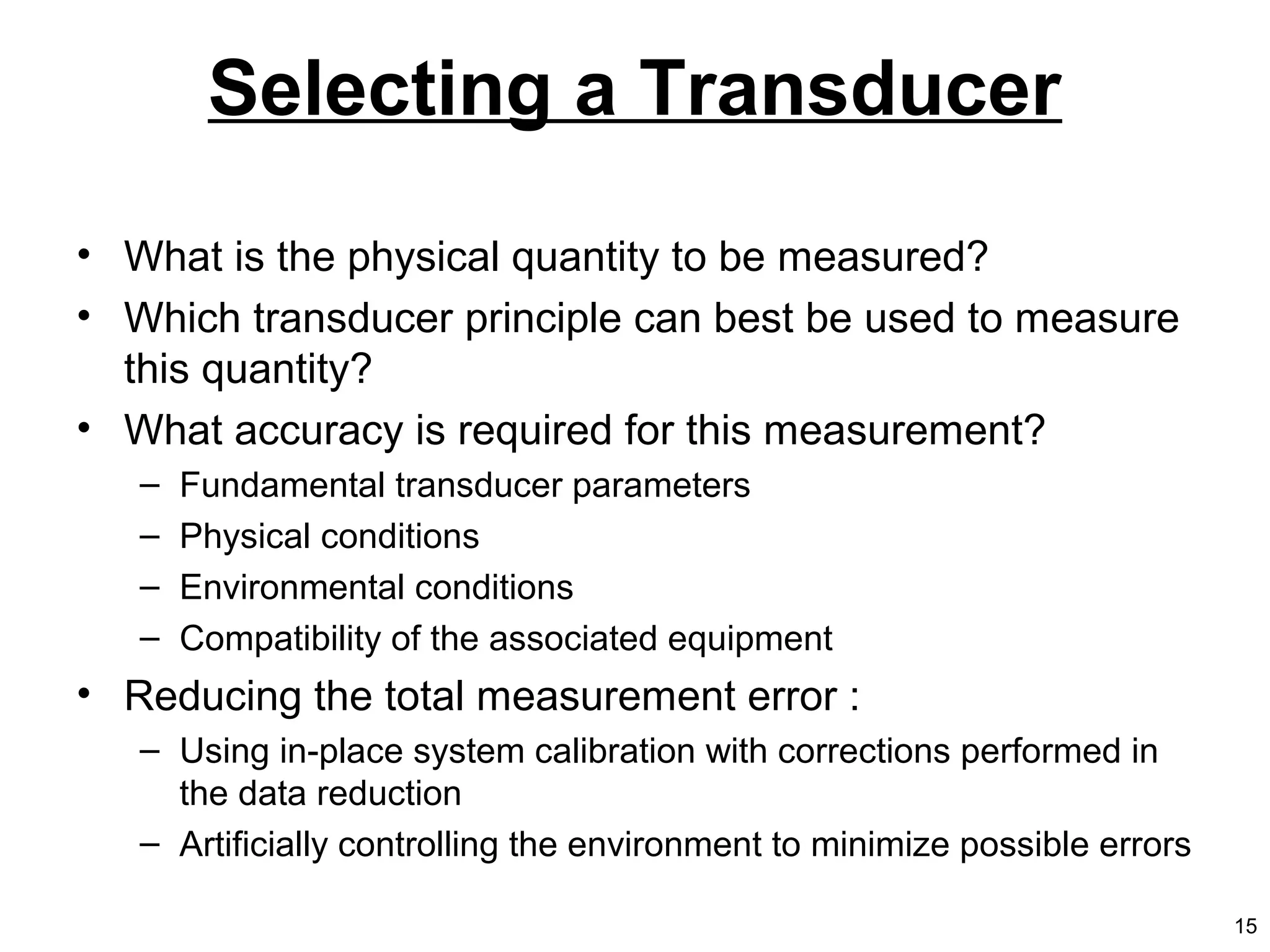 Selecting a Transducer

• What is the physical quantity to be measured?
• Which transducer principle can best be used to measure this quantity?
• What accuracy is required for this measurement?
  – Fundamental transducer parameters
  – Physical conditions
  – Environmental conditions
  – Compatibility of the associated equipment
• Reducing the total measurement error :
  – Using in-place system calibration with corrections performed in the data reduction
  – Artificially controlling the environment to minimize possible errors

15